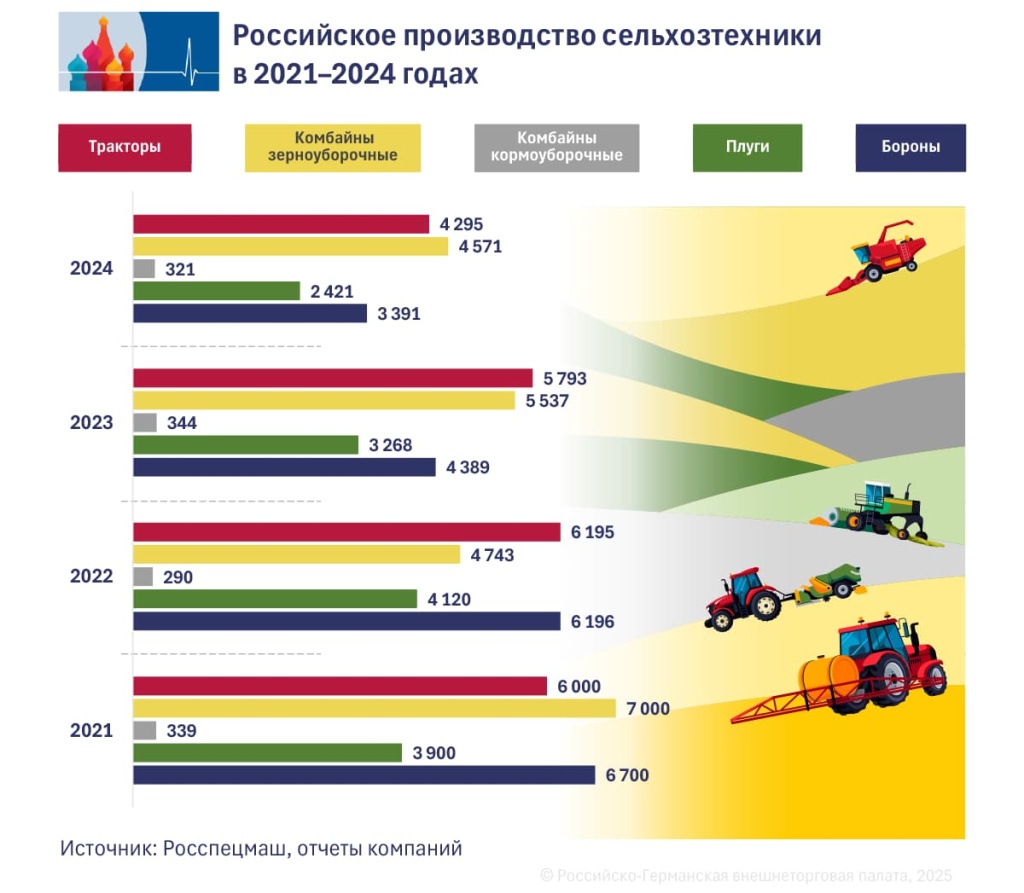 Российское производство сельхозтехники в 2021–2024 годах

Тракторы

Комбайны зерноуборочные

Комбайны кормоуборочные

Плуги

Бороны

2024
4 295
4 571
321
2 421
3 391

2023
5 793
5 537
344
3 268
4 389

2022
6 195
4 743
290
4 120
6 196

2021
6 000
7 000
339
3 900
6 700

Источник: Росспецмаш, отчеты компаний

© Российско-Германская внешнеторговая палата, 2025